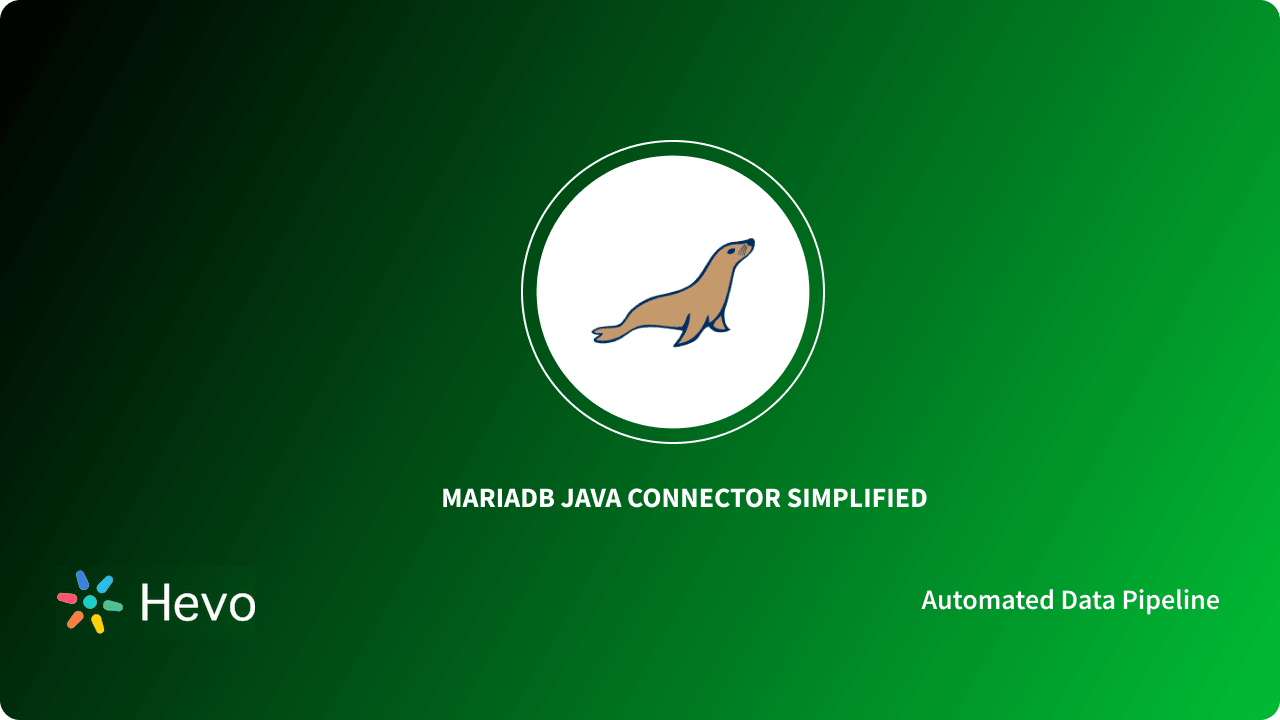 MARIADB JAVA CONNECTOR SIMPLIFIED

Hevo

Automated Data Pipeline